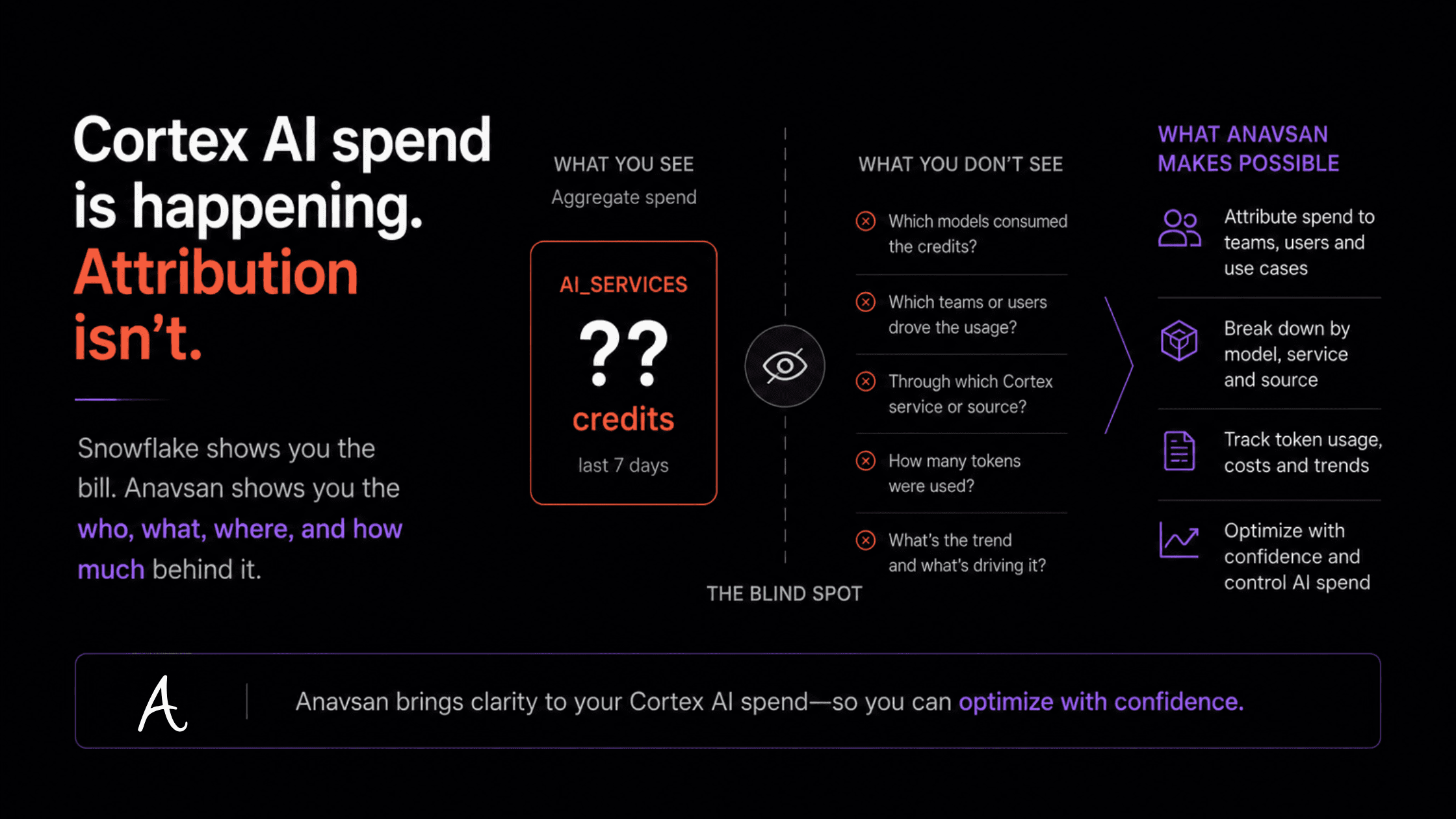 Cortex AI spend is happening. Attribution isn't.

Snowflake shows you the bill. Anavsan shows you the who, what, where, and how much behind it.

WHAT YOU SEE

Aggregate spend

AI_SERVICES

??

credits

last 7 days

THE BLIND SPOT

WHAT YOU DON'T SEE

Which models consumed the credits?

Which teams or users drove the usage?

Through which Cortex service or source?

How many tokens were used?

What's the trend and what's driving it?

WHAT ANAVSAN MAKES POSSIBLE

Attribute spend to teams, users and use cases

Break down by model, service and source

Track token usage, costs and trends

Optimize with confidence and control AI spend

A

Anavsan brings clarity to your Cortex AI spend—so you can optimize with confidence.